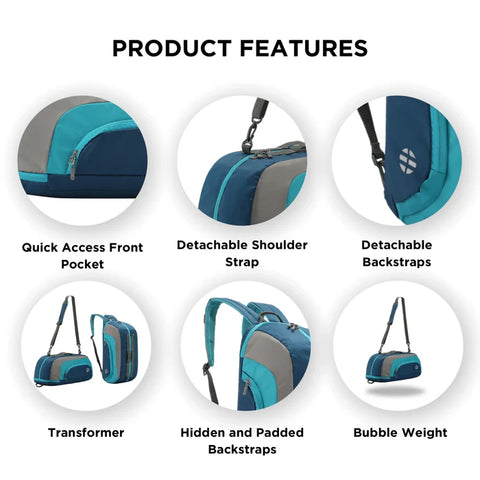 PRODUCT FEATURES

Quick Access Front Pocket

Detachable Shoulder Strap

Detachable Backstraps

Transformer

Hidden and Padded Backstraps

Bubble Weight